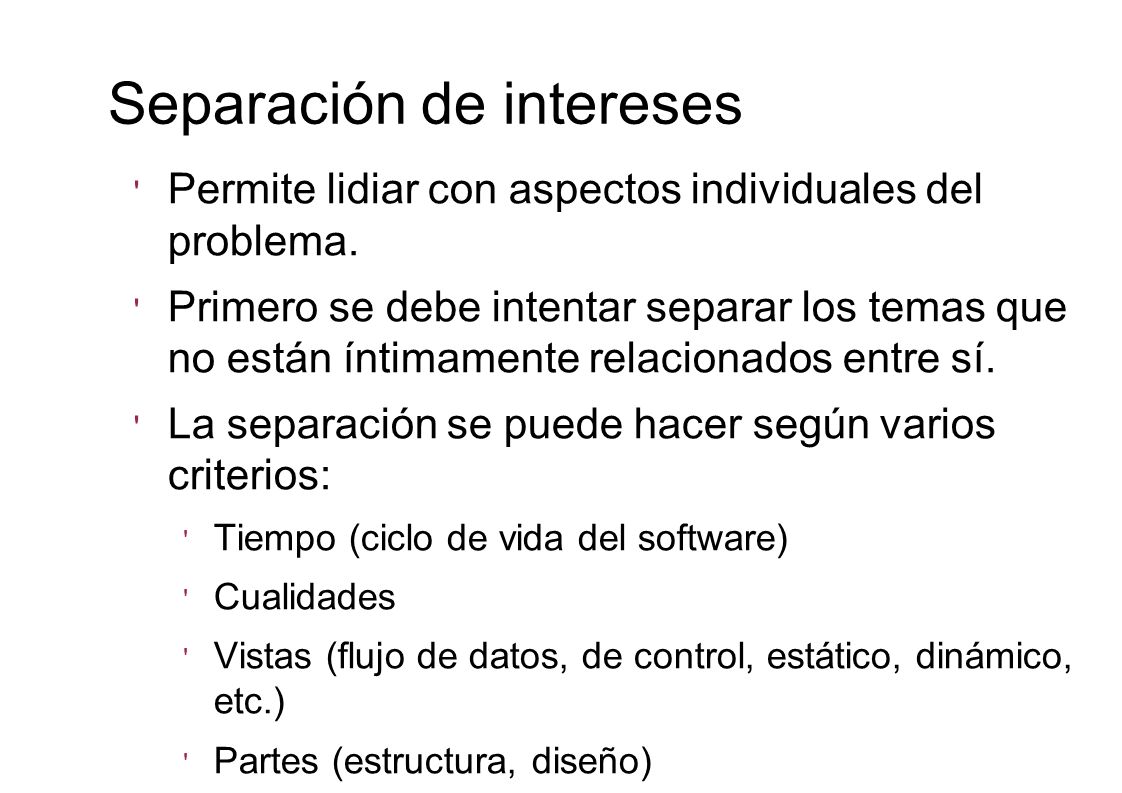 Separación de intereses

' Permite lidiar con aspectos individuales del problema.

' Primero se debe intentar separar los temas que no están íntimamente relacionados entre sí.

' La separación se puede hacer según varios criterios:

' Tiempo (ciclo de vida del software)

' Cualidades

' Vistas (flujo de datos, de control, estático, dinámico, etc.)

' Partes (estructura, diseño)